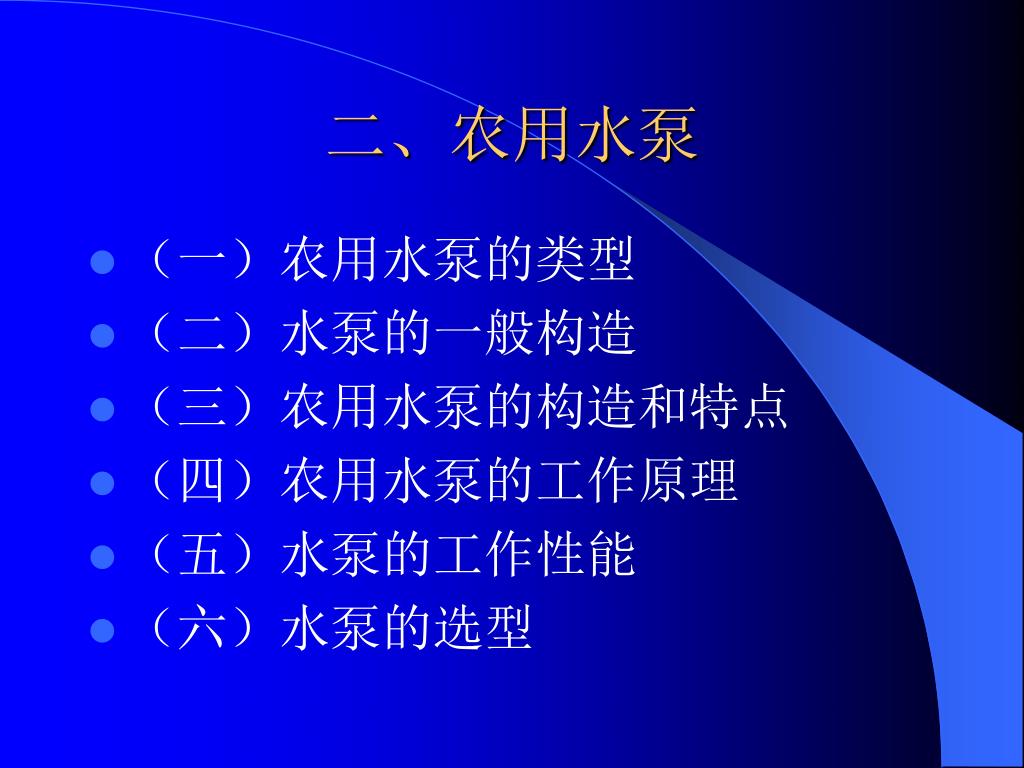 二、农用水泵

- （一）农用水泵的类型
- （二）水泵的一般构造
- （三）农用水泵的构造和特点
- （四）农用水泵的工作原理
- （五）水泵的工作性能
- （六）水泵的选型